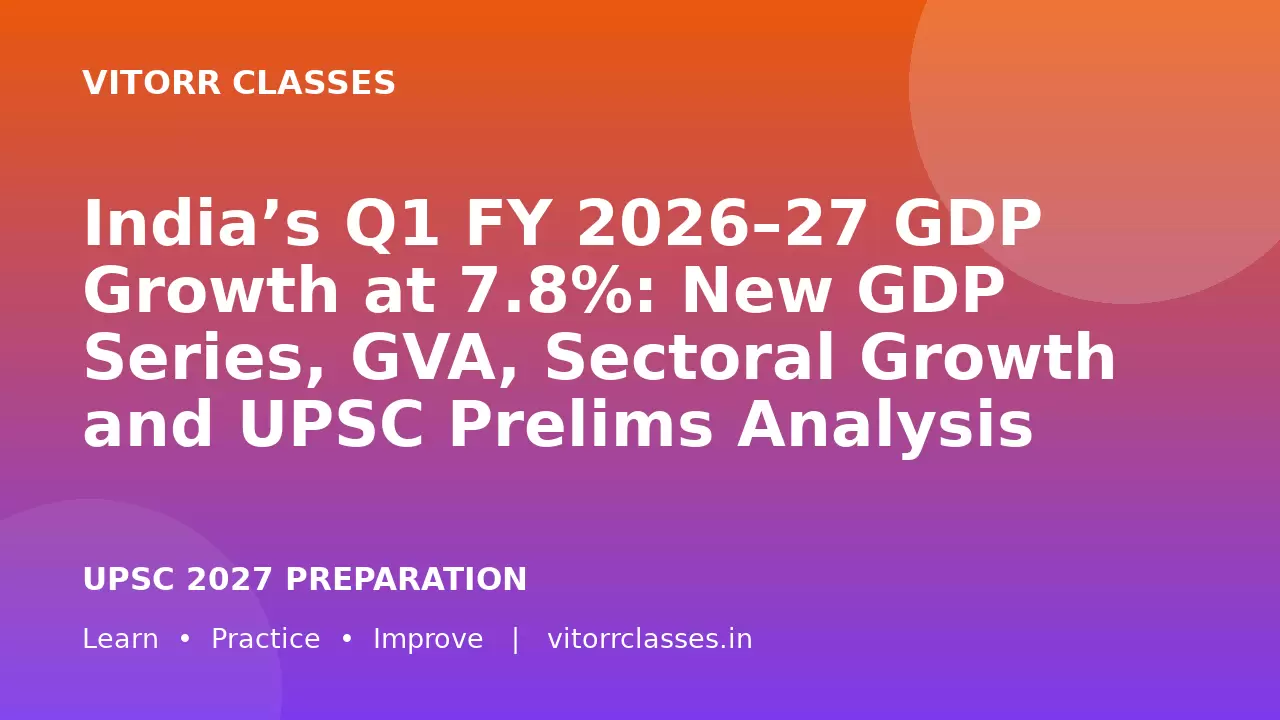 VITORR CLASSES

India’s Q1 FY 2026–27 GDP Growth at 7.8%: New GDP Series, GVA, Sectoral Growth and UPSC Prelims Analysis

UPSC 2027 PREPARATION

Learn • Practice • Improve | vitorrclasses.in